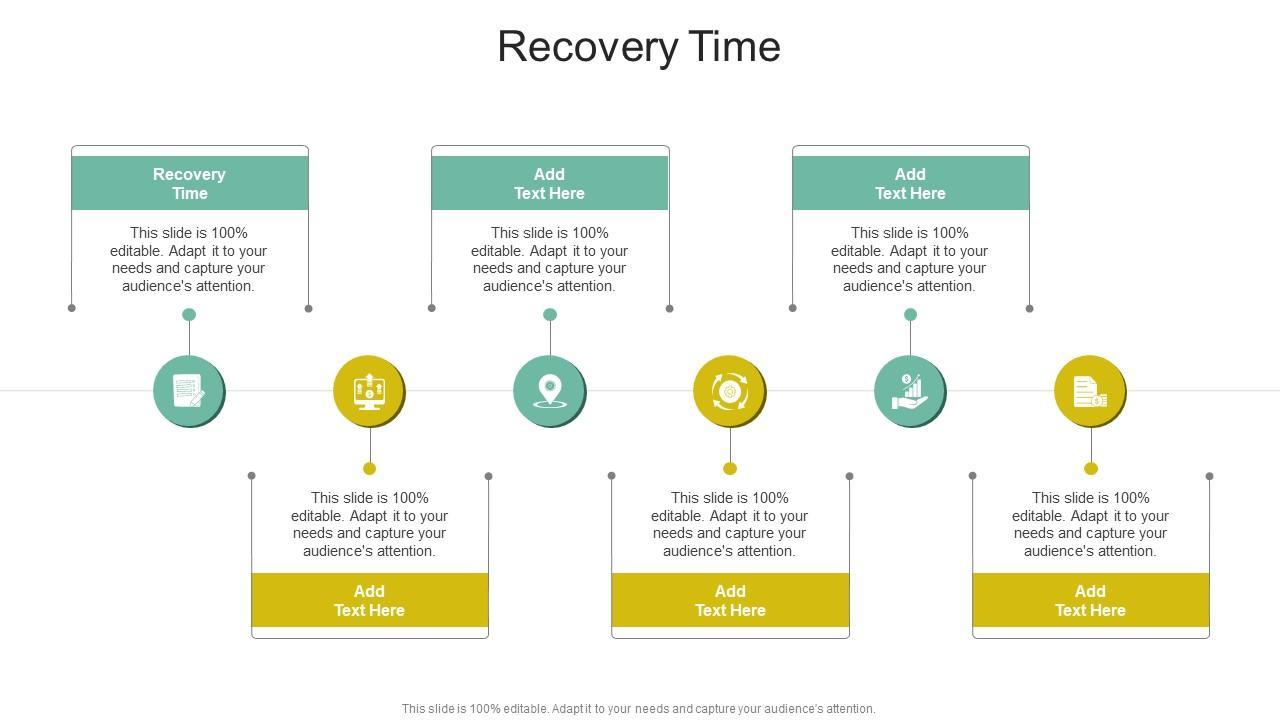 Recovery Time

Recovery Time

This slide is 100% editable. Adapt it to your needs and capture your audience's attention.

Add Text Here

This slide is 100% editable. Adapt it to your needs and capture your audience's attention.

Add Text Here

This slide is 100% editable. Adapt it to your needs and capture your audience's attention.

This slide is 100% editable. Adapt it to your needs and capture your audience's attention.

Add Text Here

This slide is 100% editable. Adapt it to your needs and capture your audience's attention.

Add Text Here

This slide is 100% editable. Adapt it to your needs and capture your audience's attention.

Add Text Here

This slide is 100% editable. Adapt it to your needs and capture your audience's attention.